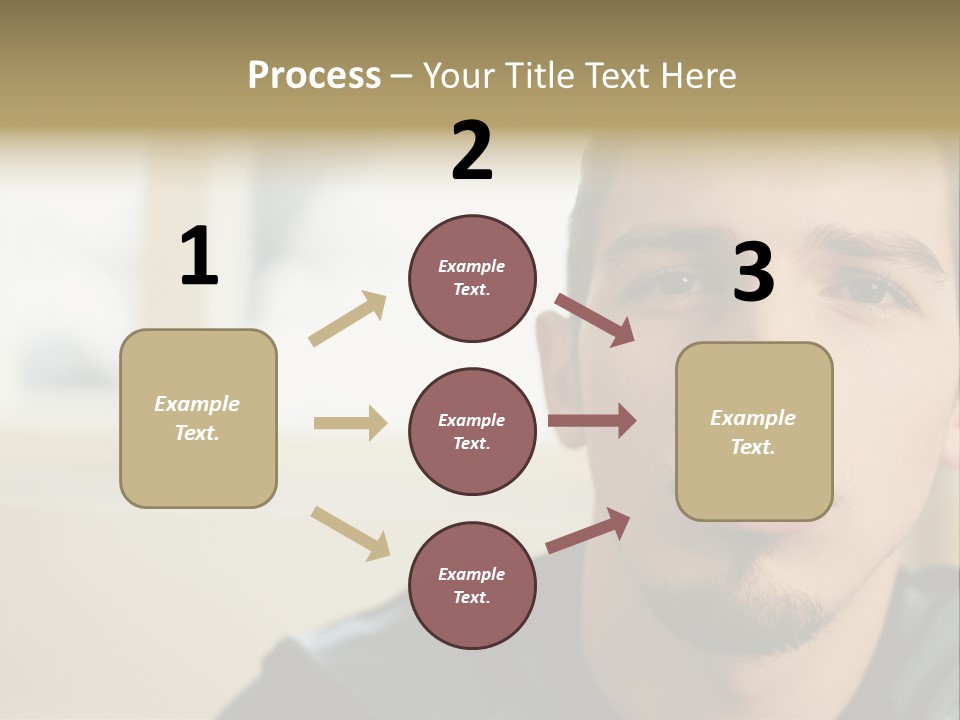 Process – Your Title Text Here

2

1

3

Example Text.

Example Text.

Example Text.

Example Text.

Example Text.